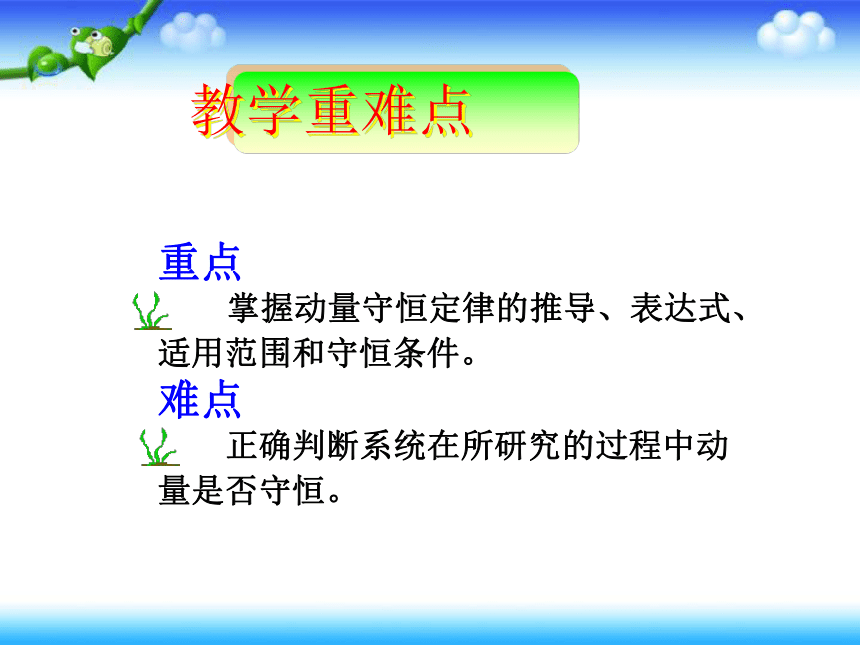 教学重难点

重点

掌握动量守恒定律的推导、表达式、适用范围和守恒条件。

难点

正确判断系统在所研究的过程中动量是否守恒。